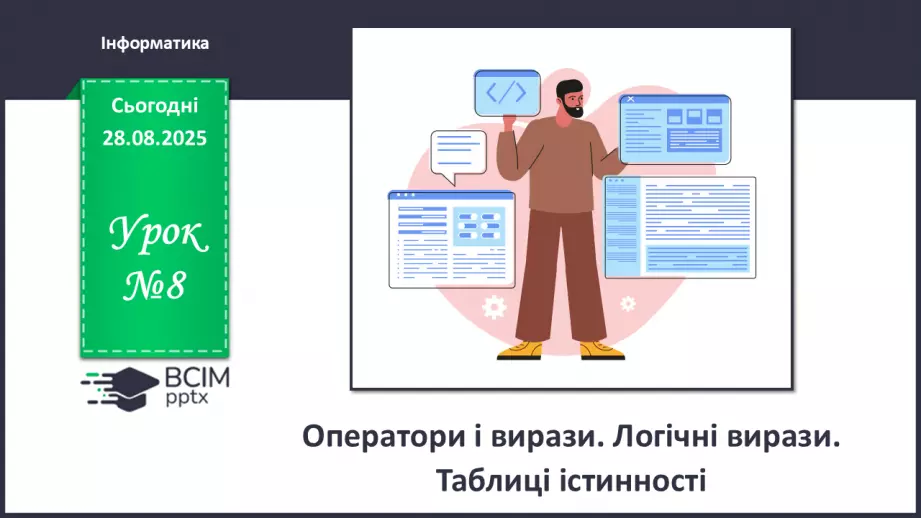 Інформатика

Сьогодні
28.08.2025

Урок
№8

ВСІМ
pptx

</>

Оператори і вирази. Логічні вирази. Таблиці істинності